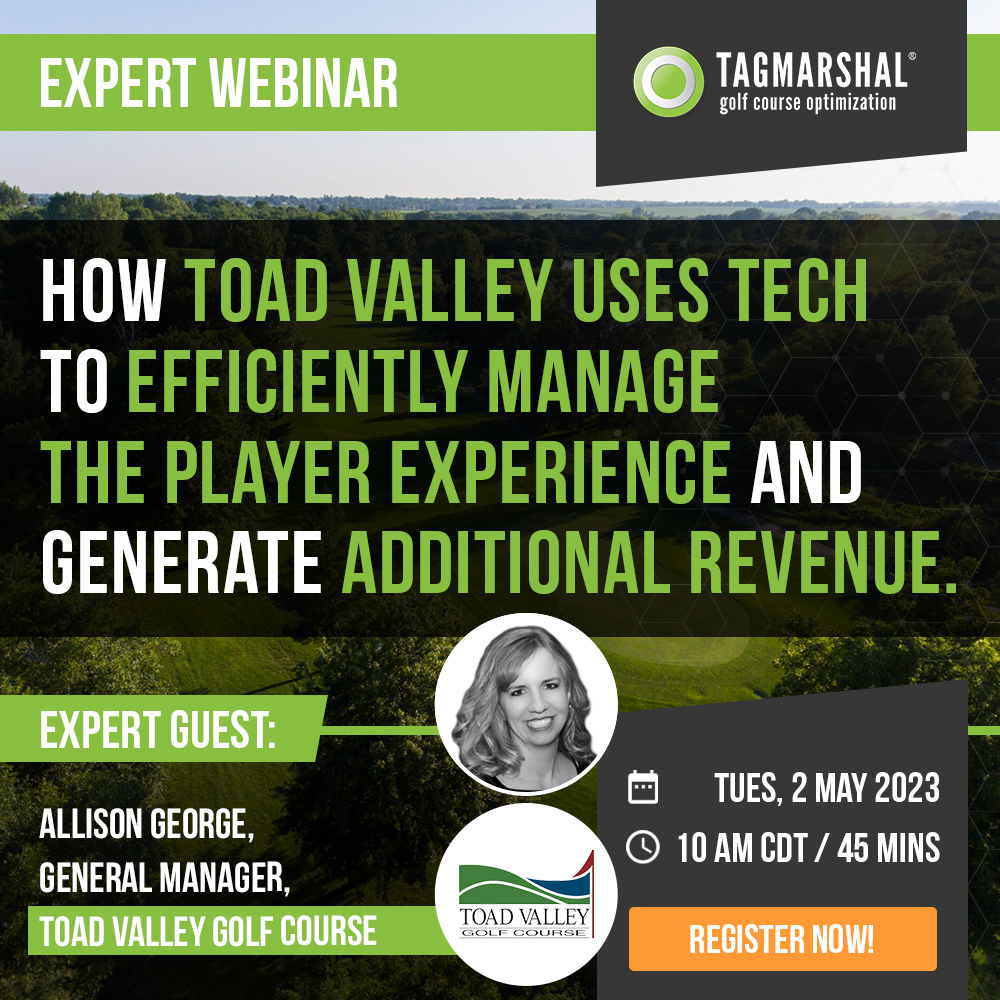 EXPERT WEBINAR

TAGMARSHAL®
golf course optimization

HOW TOAD VALLEY USES TECH TO EFFICIENTLY MANAGE THE PLAYER EXPERIENCE AND GENERATE ADDITIONAL REVENUE.

EXPERT GUEST:

ALLISON GEORGE,
GENERAL MANAGER,
TOAD VALLEY GOLF COURSE

TOAD VALLEY
GOLF COURSE

TUES, 2 MAY 2023
10 AM CDT / 45 MINS

REGISTER NOW!